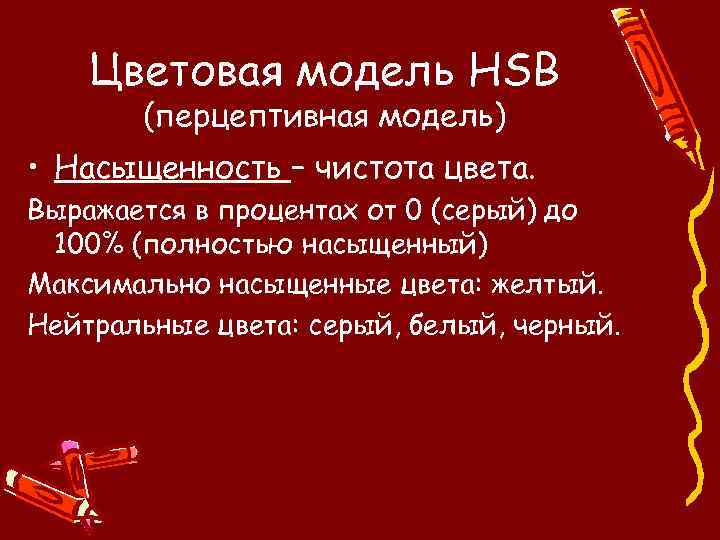 Цветовая модель HSB
(перцептивная модель)

• Насыщенность – чистота цвета.

Выражается в процентах от 0 (серый) до 100% (полностью насыщенный)

Максимально насыщенные цвета: желтый.

Нейтральные цвета: серый, белый, черный.